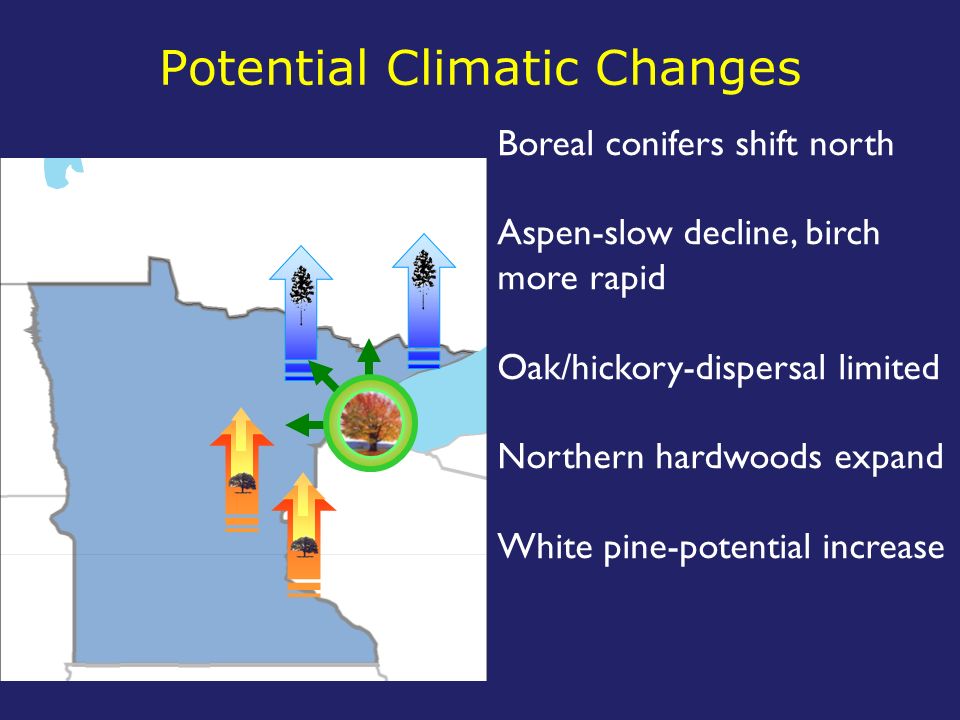 Potential Climatic Changes

Boreal conifers shift north

Aspen-slow decline, birch more rapid

Oak/hickory-dispersal limited

Northern hardwoods expand

White pine-potential increase